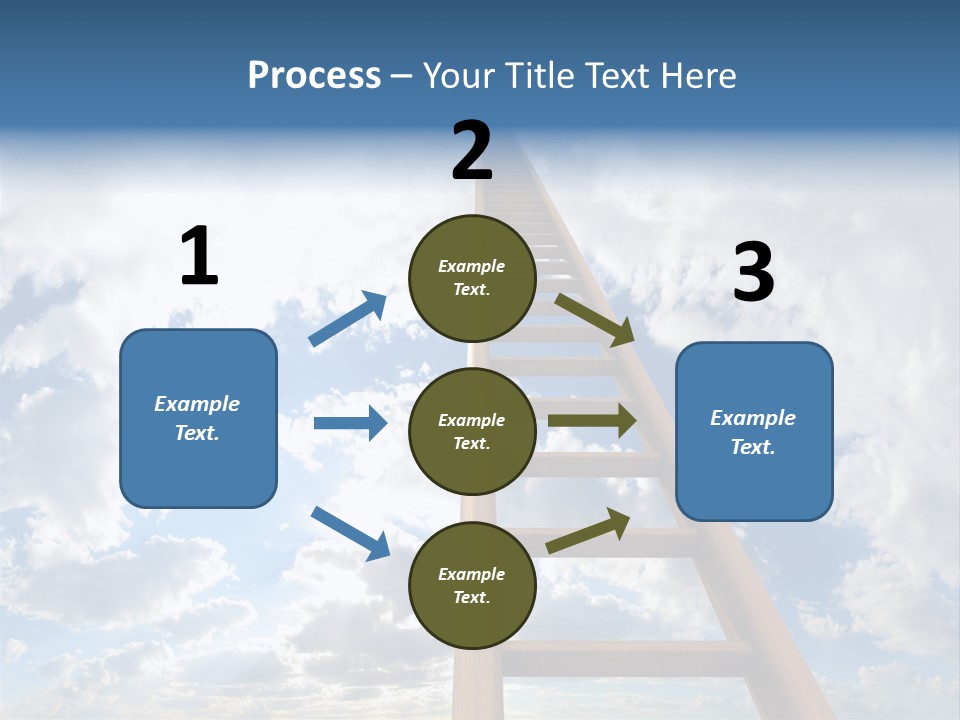 Process – Your Title Text Here

1

Example Text.

2

Example Text.

Example Text.

Example Text.

3

Example Text.